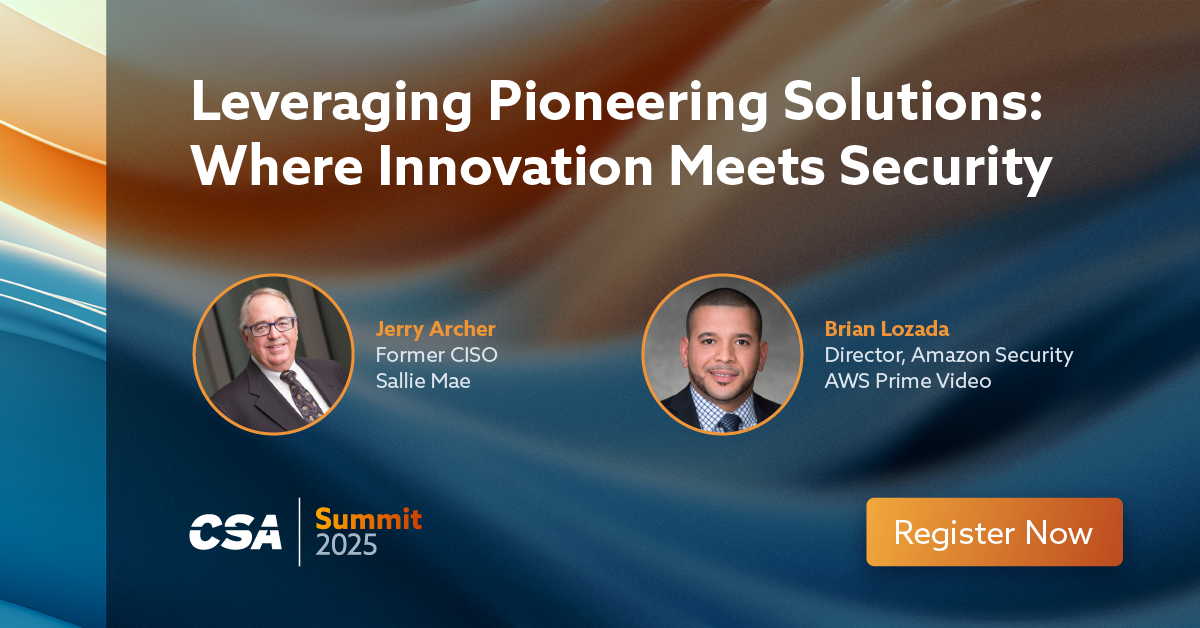 Leveraging Pioneering Solutions: Where Innovation Meets Security

Jerry Archer
Former CISO
Sallie Mae

Brian Lozada
Director, Amazon Security
AWS Prime Video

CSA
Summit
2025

Register Now